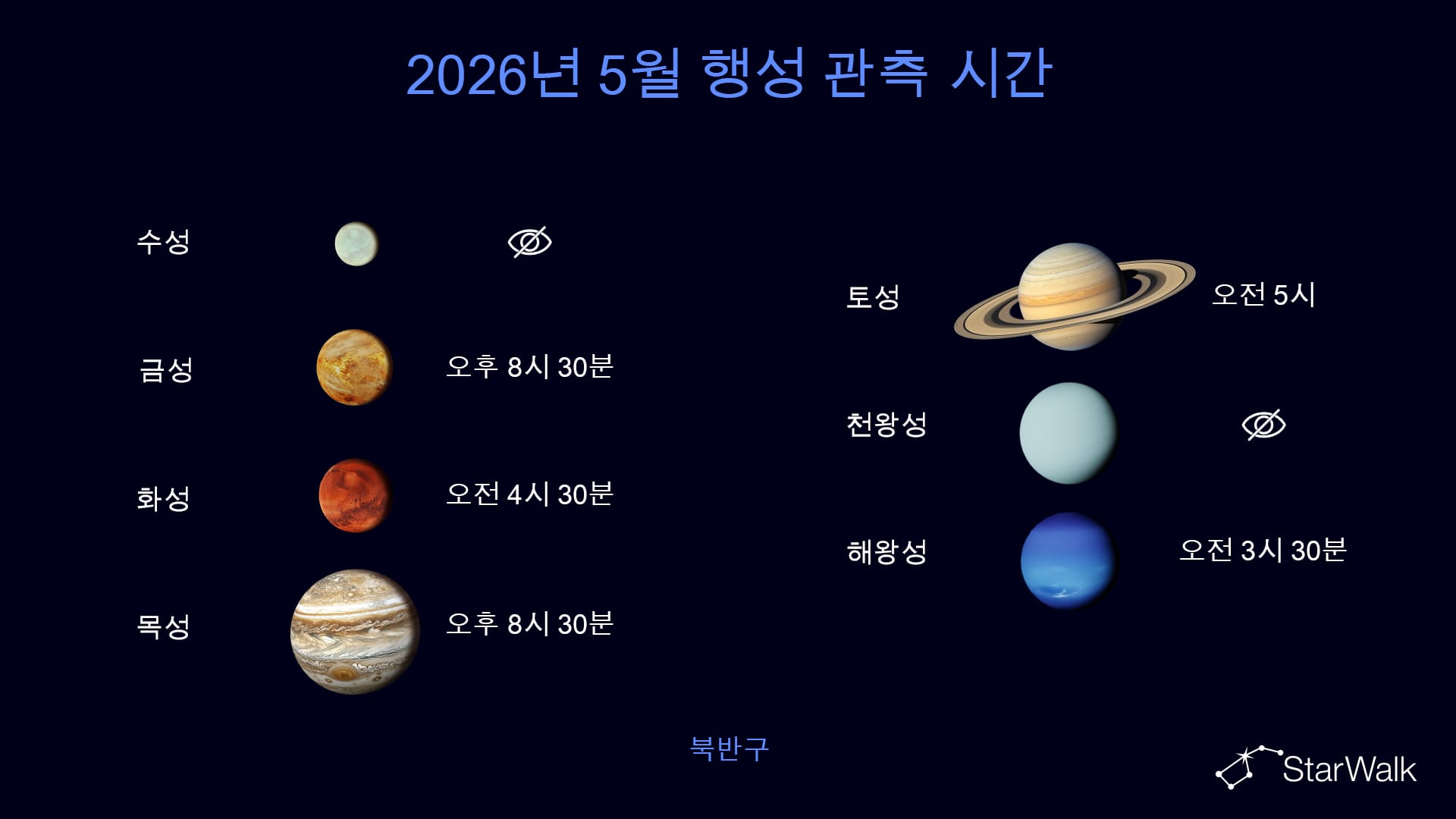 2026년 5월 행성 관측 시간

수성

금성 오후 8시 30분

화성 오전 4시 30분

목성 오후 8시 30분

토성 오전 5시

천왕성

해왕성 오전 3시 30분

북반구

StarWalk